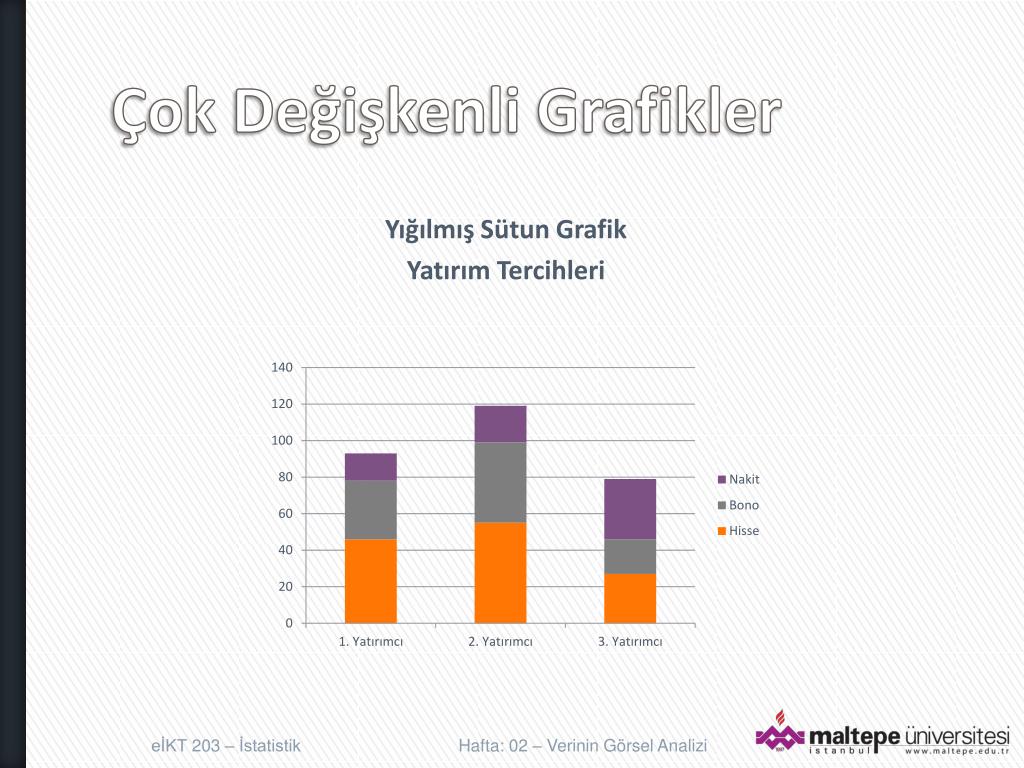 Çok Değişkenli Grafikler

Yığılmış Sütun Grafik

Yatırım Tercihleri

140
120
100
80
60
40
20
0

1. Yatırımcı
2. Yatırımcı
3. Yatırımcı

Nakit
Bono
Hisse

eİKT 203 – İstatistik

Hafta: 02 – Verinin Görsel Analizi

maltepe üniversitesi
istanbul
www.maltepe.edu.tr